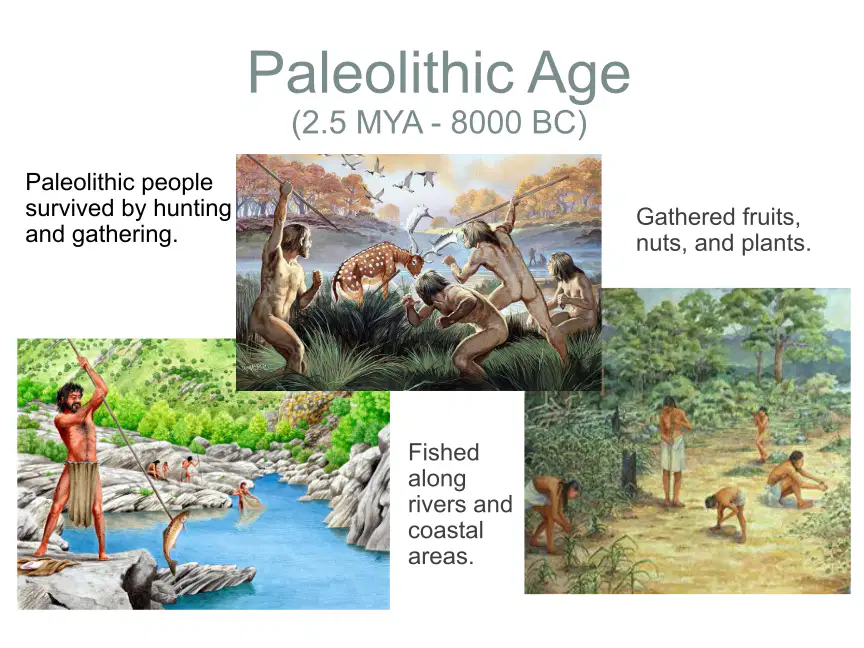 Paleolithic Age
(2.5 MYA - 8000 BC)

Paleolithic people survived by hunting and gathering.

Gathered fruits, nuts, and plants.

Fished along rivers and coastal areas.